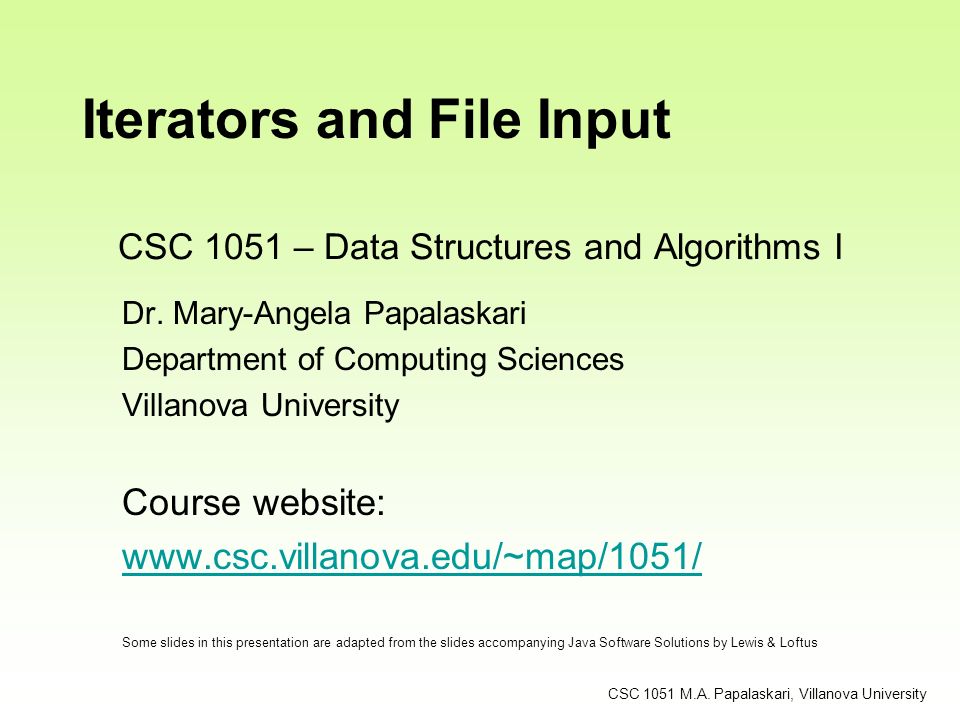 Iterators and File Input

CSC 1051 – Data Structures and Algorithms I

Dr. Mary-Angela Papalaskari
Department of Computing Sciences
Villanova University

Course website:
www.csc.villanova.edu/~map/1051/

Some slides in this presentation are adapted from the slides accompanying Java Software Solutions by Lewis & Loftus

CSC 1051 M.A. Papalaskari, Villanova University